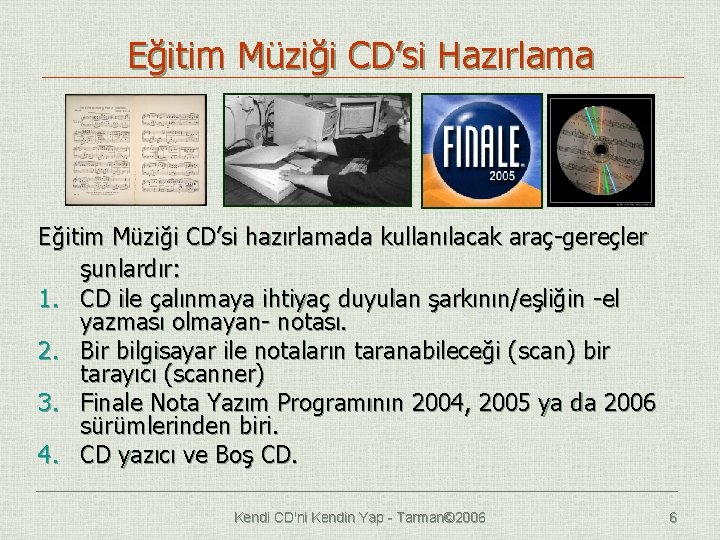 Eğitim Müziği CD'si Hazırlama

FINALE 2005

Eğitim Müziği CD'si hazırlamada kullanılacak araç-gereçler şunlardır:

1. CD ile çalınmaya ihtiyaç duyulan şarkının/eşliğin -el yazması olmayan- notası.
2. Bir bilgisayar ile notaların taranabileceği (scan) bir tarayıcı (scanner)
3. Finale Nota Yazım Programının 2004, 2005 ya da 2006 sürümlerinden biri.
4. CD yazıcı ve Boş CD.

Kendi CD'ni Kendin Yap - Tarman©2006

6